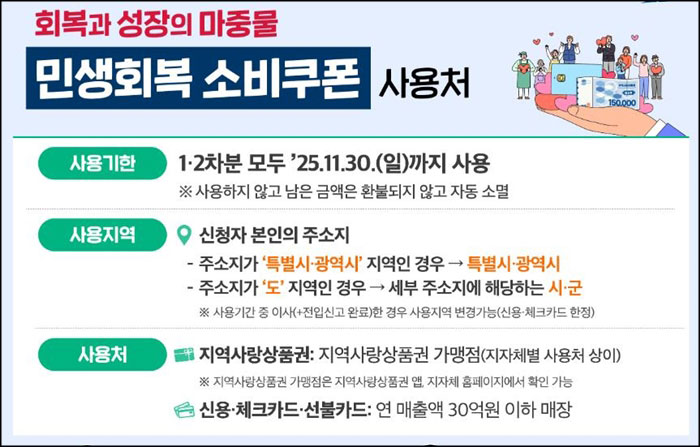 회복과 성장의 마중물

민생회복 소비쿠폰 사용처

150,000

사용기한

1·2차분 모두 '25.11.30.(일)까지 사용

※ 사용하지 않고 남은 금액은 환불되지 않고 자동 소멸

사용지역

신청자 본인의 주소지

- 주소지가 '특별시·광역시' 지역인 경우 → 특별시·광역시

- 주소지가 '도' 지역인 경우 → 세부 주소지에 해당하는 시·군

※ 사용기간 중 이사(+전입신고 완료)한 경우 사용지역 변경가능(신용·체크카드 한정)

사용처

지역사랑상품권: 지역사랑상품권 가맹점(지자체별 사용처 상이)

※ 지역사랑상품권 가맹점은 지역사랑상품권 앱, 지자체 홈페이지에서 확인 가능

신용·체크카드·선불카드: 연 매출액 30억원 이하 매장